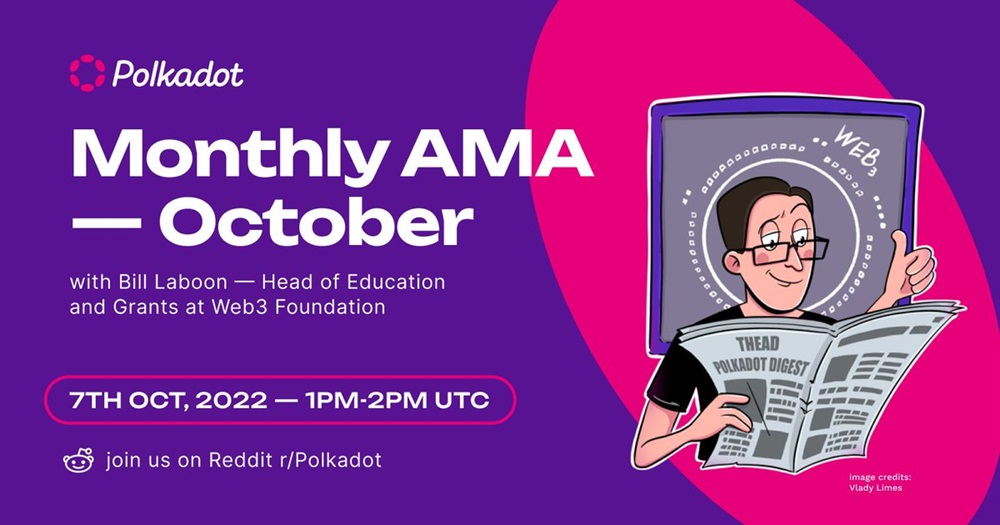 Polkadot

Monthly AMA — October

with Bill Laboon — Head of Education and Grants at Web3 Foundation

7TH OCT, 2022 — 1PM-2PM UTC

join us on Reddit r/Polkadot

WEB3

THEAD

POLKADOT DIGEST

image credits: Vlady Limes